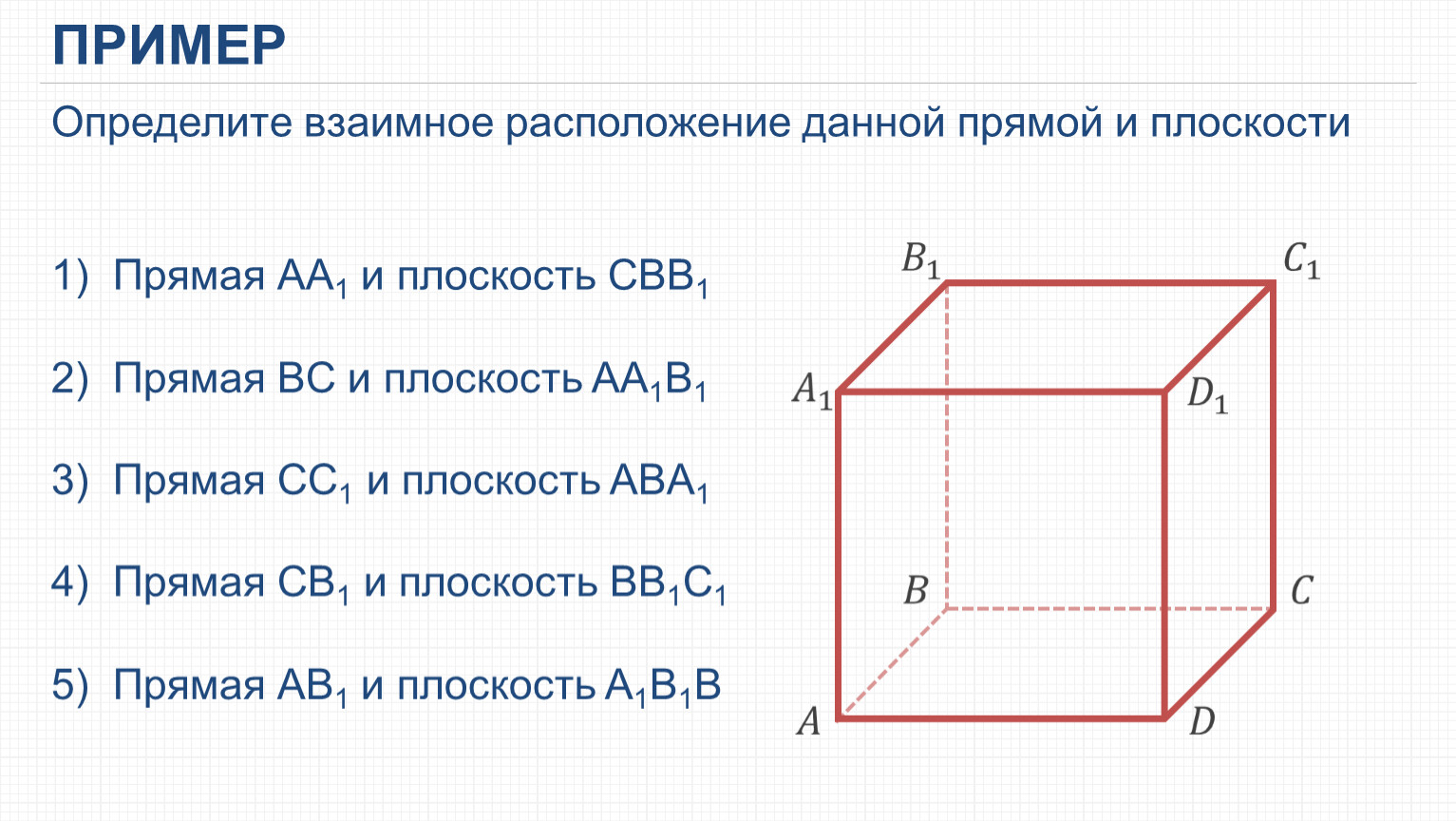 ПРИМЕР

Определите взаимное расположение данной прямой и плоскости

1) Прямая $AA_1$ и плоскость $CBB_1$

2) Прямая $BC$ и плоскость $AA_1B_1$

3) Прямая $CC_1$ и плоскость $ABA_1$

4) Прямая $CB_1$ и плоскость $BB_1C_1$

5) Прямая $AB_1$ и плоскость $A_1B_1B$

$B_1$ $C_1$ $A_1$ $D_1$ $B$ $C$ $A$ $D$